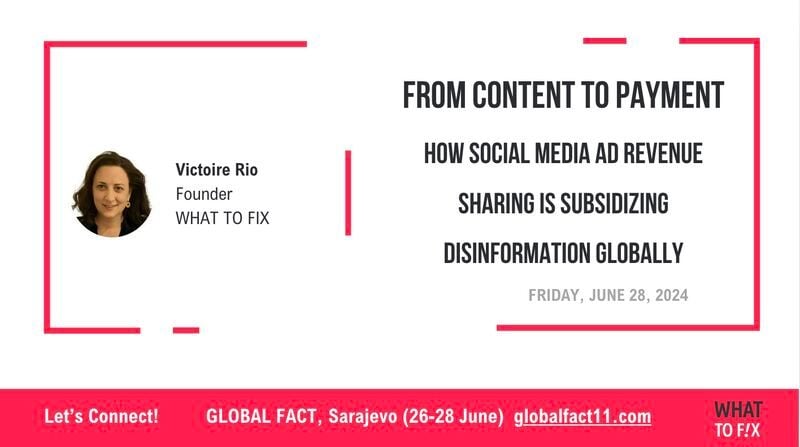 Victoire Rio
Founder
WHAT TO FIX

FROM CONTENT TO PAYMENT

HOW SOCIAL MEDIA AD REVENUE SHARING IS SUBSIDIZING DISINFORMATION GLOBALLY

FRIDAY, JUNE 28, 2024

Let's Connect! GLOBAL FACT, Sarajevo (26-28 June) globalfact11.com

WHAT TO F!X